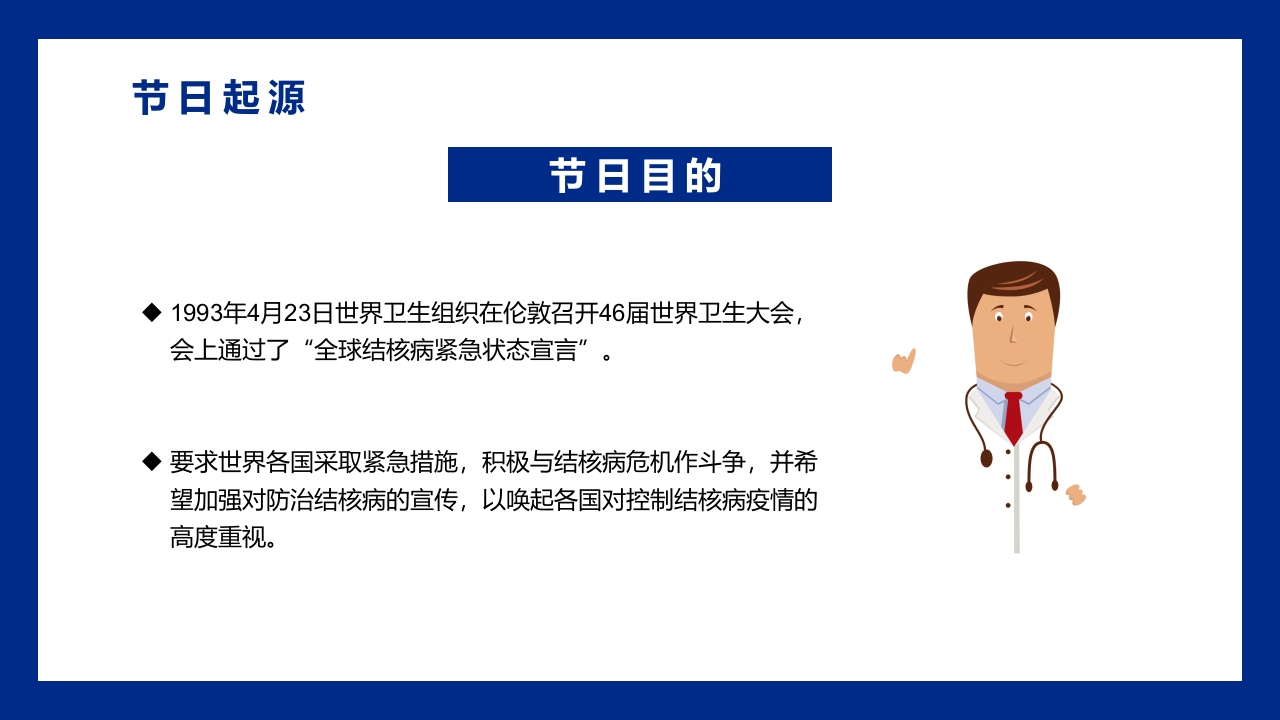 节日起源

节日目的

◆ 1993年4月23日世界卫生组织在伦敦召开46届世界卫生大会，会上通过了“全球结核病紧急状态宣言”。

◆ 要求世界各国采取紧急措施，积极与结核病危机作斗争，并希望加强对防治结核病的宣传，以唤起各国对控制结核病疫情的高度重视。